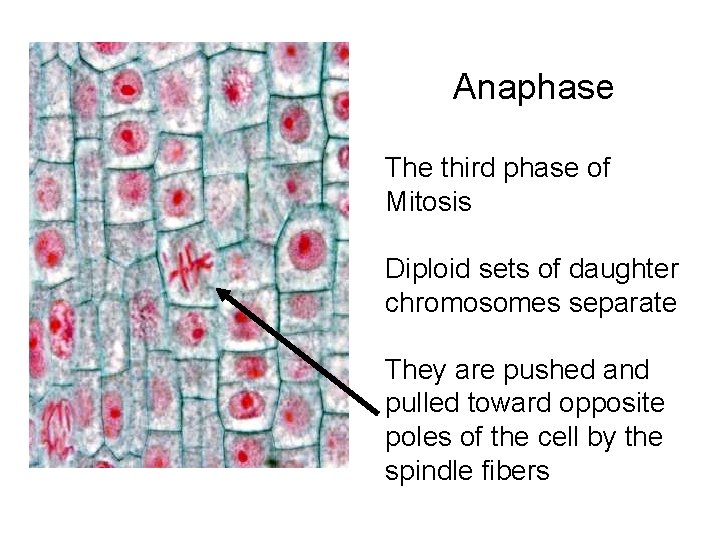 Anaphase

The third phase of Mitosis

Diploid sets of daughter chromosomes separate

They are pushed and pulled toward opposite poles of the cell by the spindle fibers